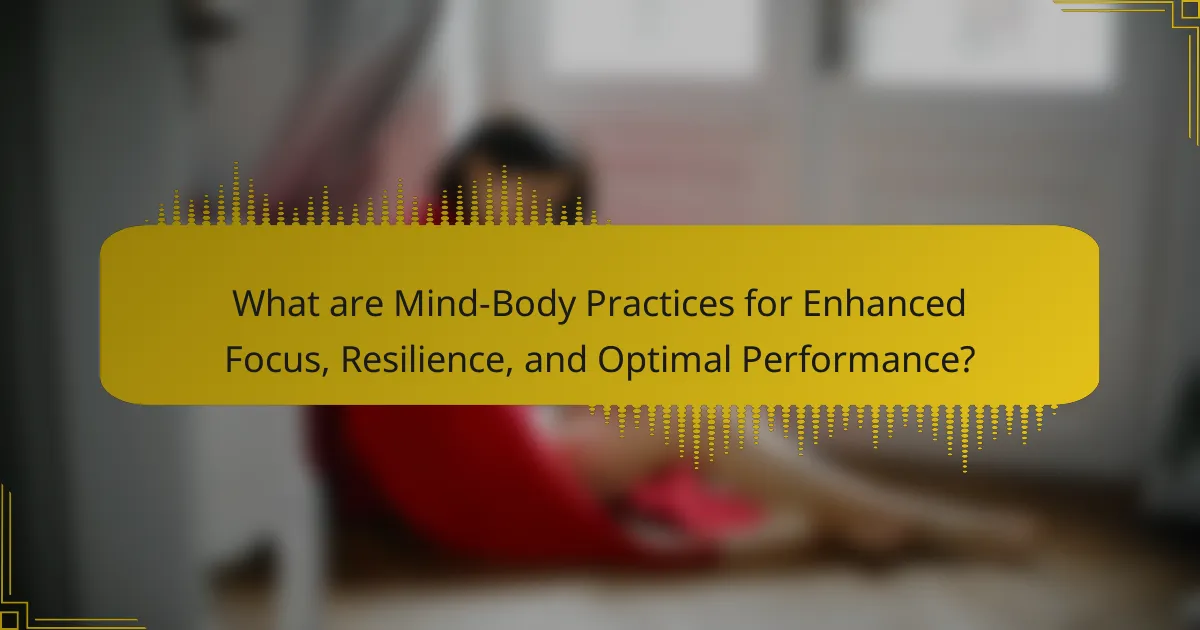 What are Mind-Body Practices for Enhanced Focus, Resilience, and Optimal Performance?